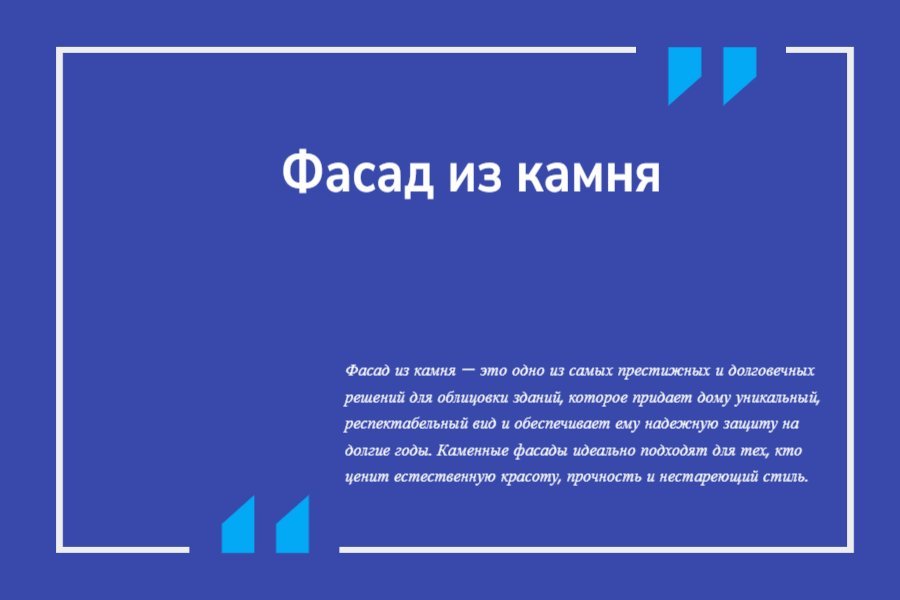 Фасад из камня

Фасад из камня — это одно из самых престижных и долговечных решений для облицовки зданий, которое придает дому уникальный, респектабельный вид и обеспечивает ему надежную защиту на долгие годы. Каменные фасады идеально подходят для тех, кто ценит естественную красоту, прочность и нестареющий стиль.